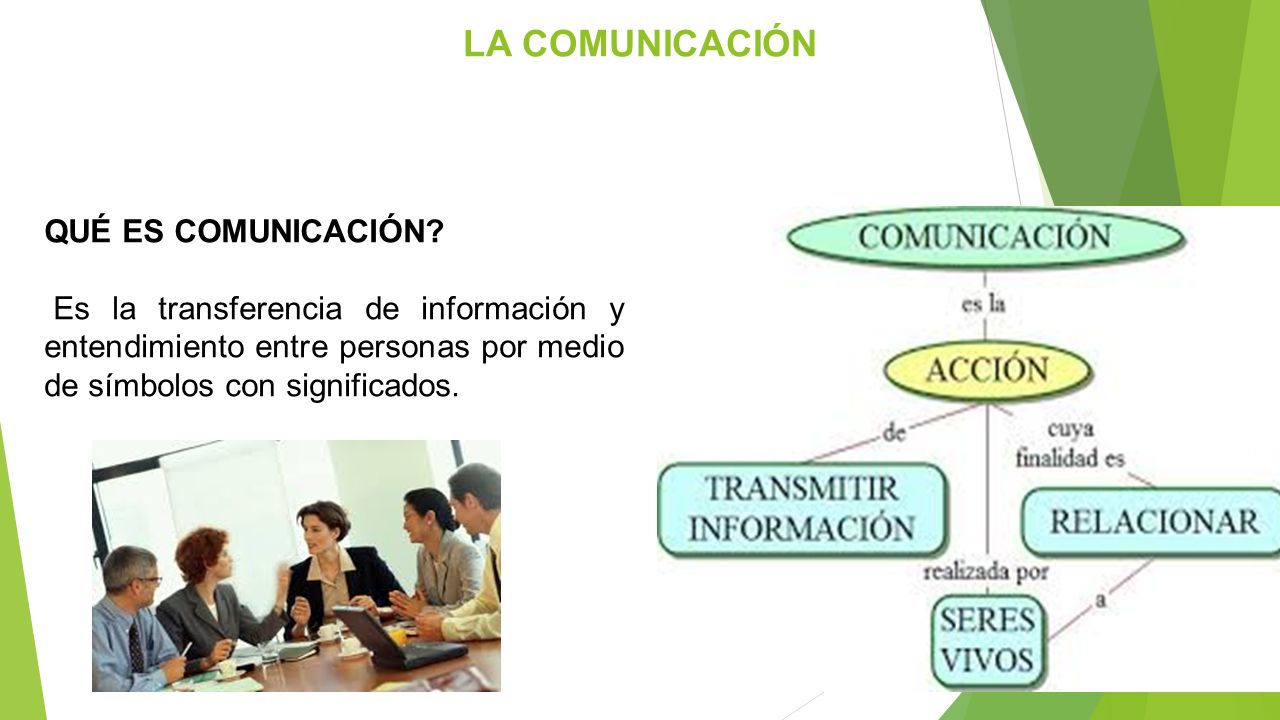 LA COMUNICACIÓN

QUÉ ES COMUNICACIÓN?

Es la transferencia de información y entendimiento entre personas por medio de símbolos con significados.

COMUNICACIÓN

es la

ACCIÓN

de

cuya finalidad es

TRANSMITIR INFORMACIÓN

RELACIONAR

realizada por

a

SERES VIVOS